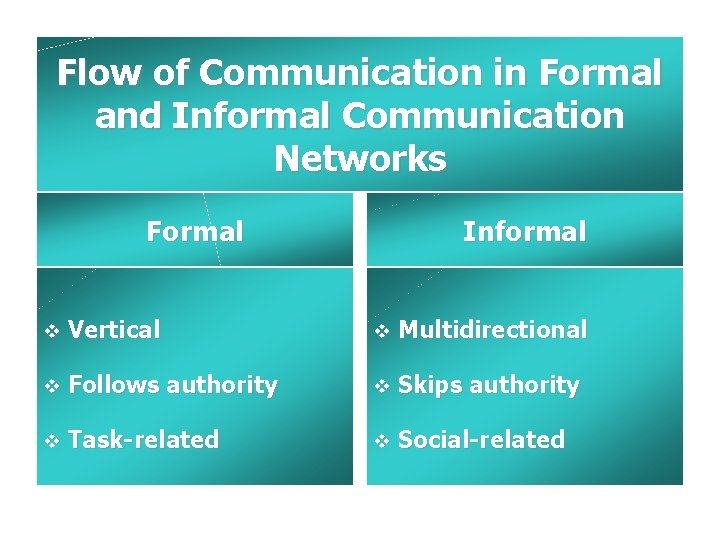 Flow of Communication in Formal and Informal Communication Networks

Formal

❖ Vertical

❖ Follows authority

❖ Task-related

Informal

❖ Multidirectional

❖ Skips authority

❖ Social-related